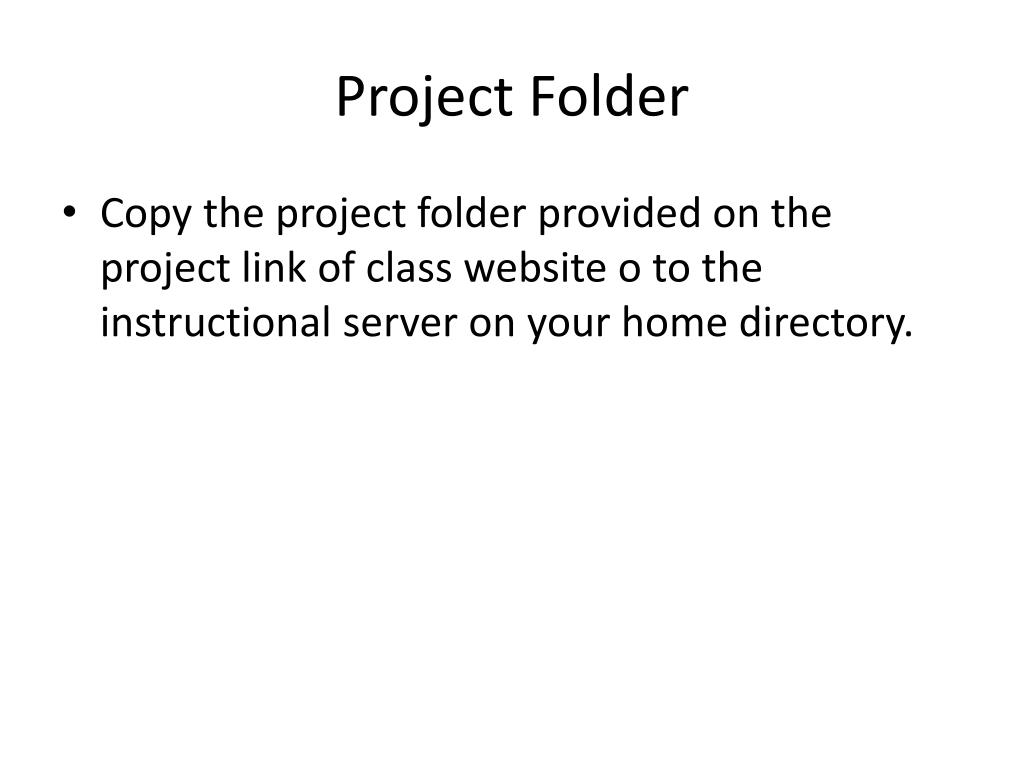 Project Folder

• Copy the project folder provided on the project link of class website o to the instructional server on your home directory.